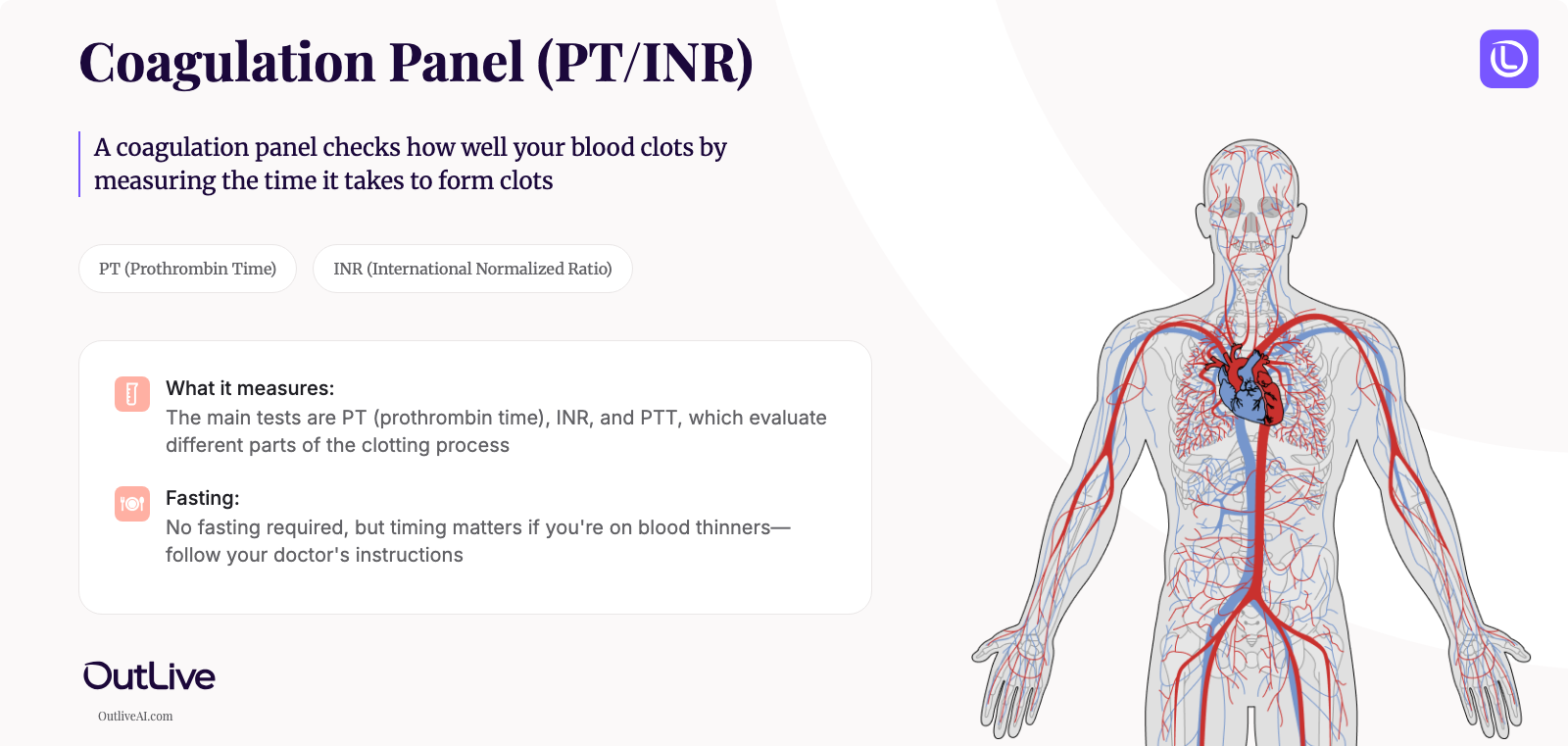 Coagulation Panel (PT/INR)

A coagulation panel checks how well your blood clots by measuring the time it takes to form clots

PT (Prothrombin Time)

INR (International Normalized Ratio)

What it measures:
The main tests are PT (prothrombin time), INR, and PTT, which evaluate different parts of the clotting process

Fasting:
No fasting required, but timing matters if you're on blood thinners—follow your doctor's instructions

OutLive

OutliveAI.com